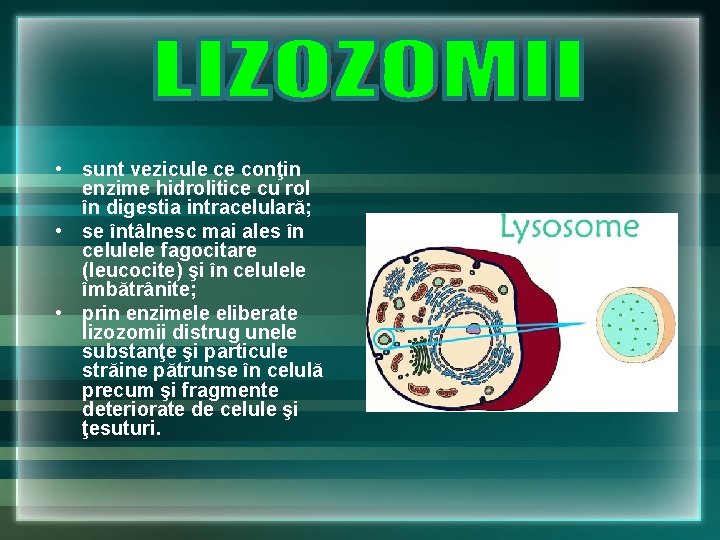 LIZOZOMII

• sunt vezicule ce conţin enzime hidrolitice cu rol în digestia intracelulară;
• se întâlnesc mai ales în celulele fagocitare (leucocite) şi în celulele îmbătrânite;
• prin enzimele eliberate lizozomii distrug unele substanţe şi particule străine pătrunse în celulă precum şi fragmente deteriorate de celule şi ţesuturi.

Lysosome